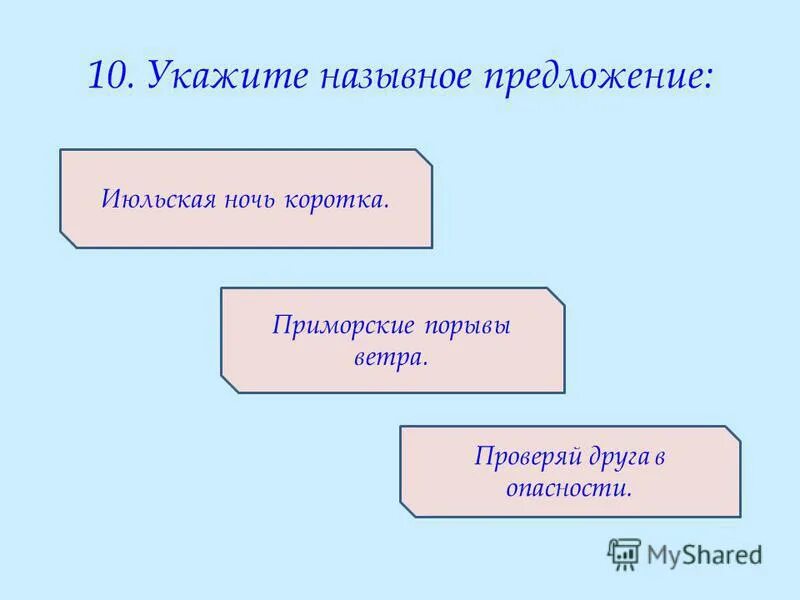 10. Укажите назывное предложение:

Июльская ночь коротка.

Приморские порывы ветра.

Проверяй друга в опасности.

MyShared